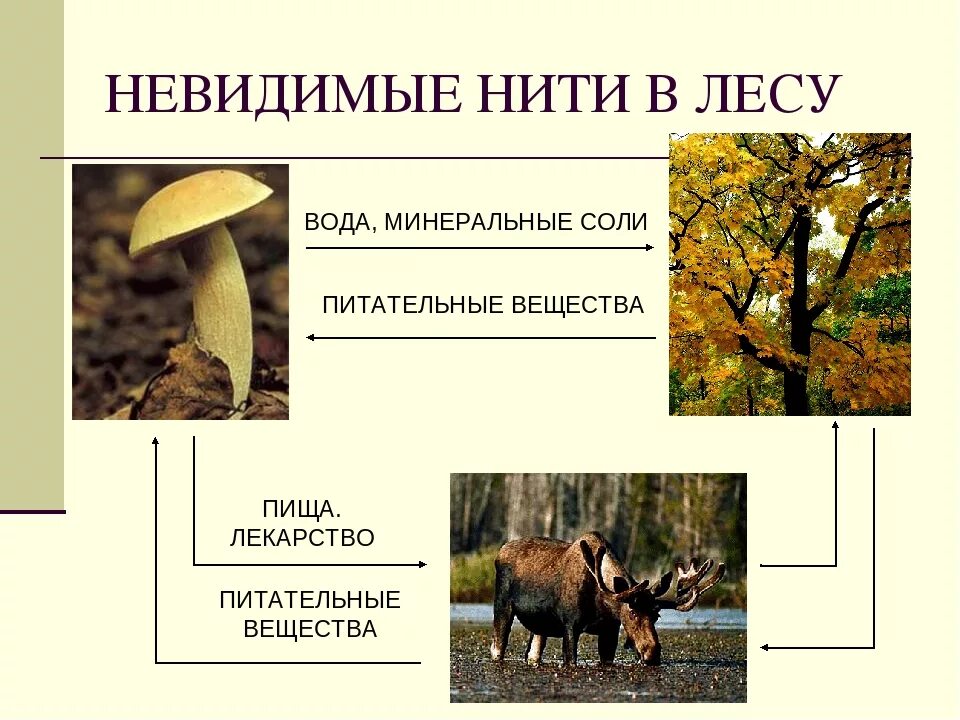 НЕВИДИМЫЕ НИТИ В ЛЕСУ

ВОДА, МИНЕРАЛЬНЫЕ СОЛИ

ПИТАТЕЛЬНЫЕ ВЕЩЕСТВА

ПИЩА. ЛЕКАРСТВО

ПИТАТЕЛЬНЫЕ ВЕЩЕСТВА